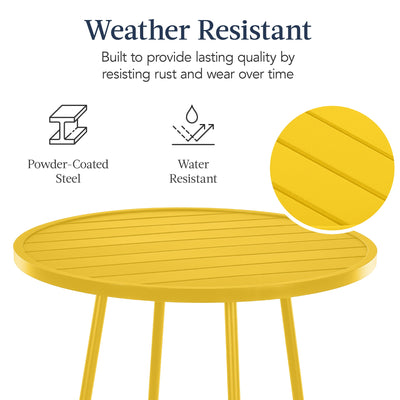 Weather Resistant

Built to provide lasting quality by resisting rust and wear over time

Powder-Coated Steel

Water Resistant